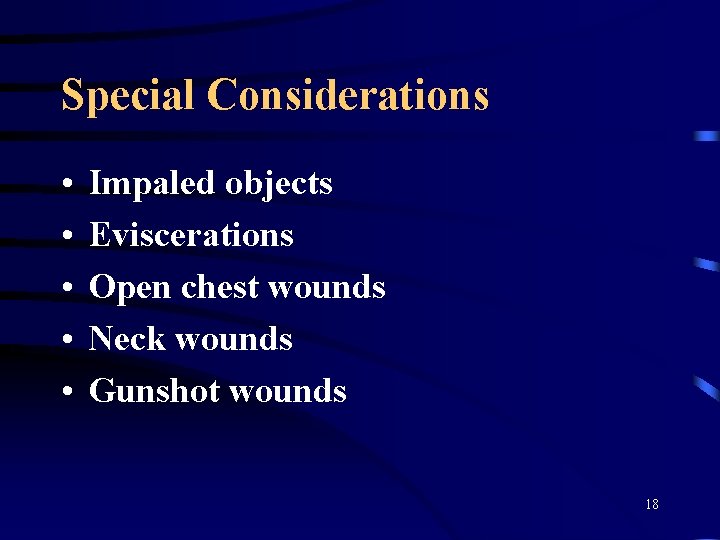 Special Considerations

• Impaled objects
• Eviscerations
• Open chest wounds
• Neck wounds
• Gunshot wounds

18